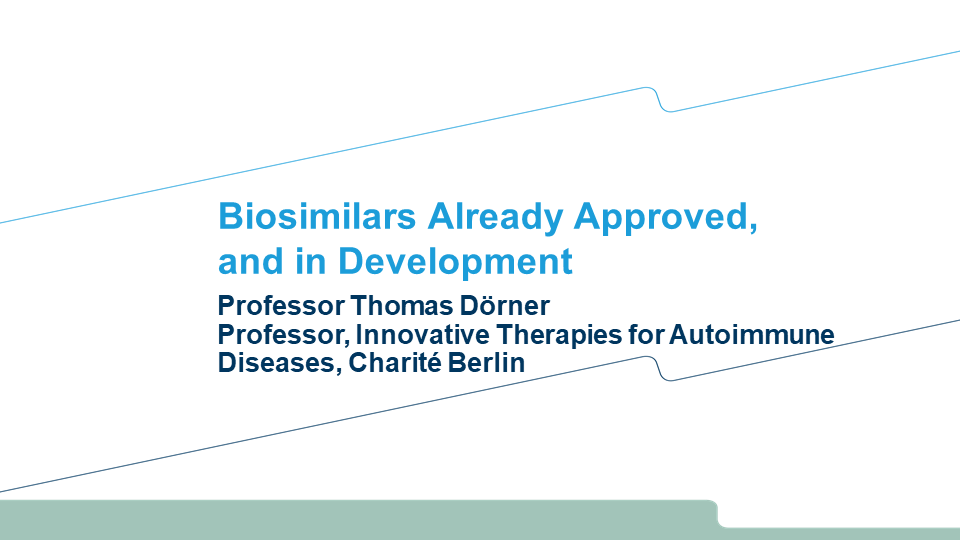 Biosimilars Already Approved, and in Development

Professor Thomas Dörner
Professor, Innovative Therapies for Autoimmune Diseases, Charité Berlin